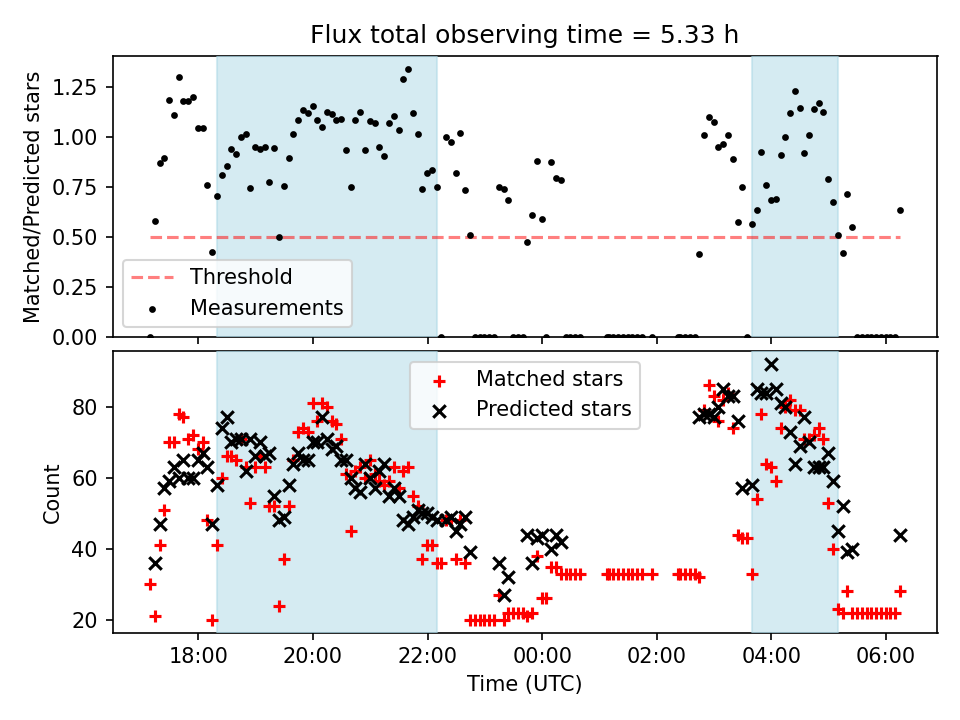 Flux total observing time = 5.33 h

Matched/Predicted stars

1.25
1.00
0.75
0.50
0.25
0.00

Threshold
Measurements

Count

80
60
40
20

Matched stars
Predicted stars

18:00
20:00
22:00
00:00
02:00
04:00
06:00

Time (UTC)